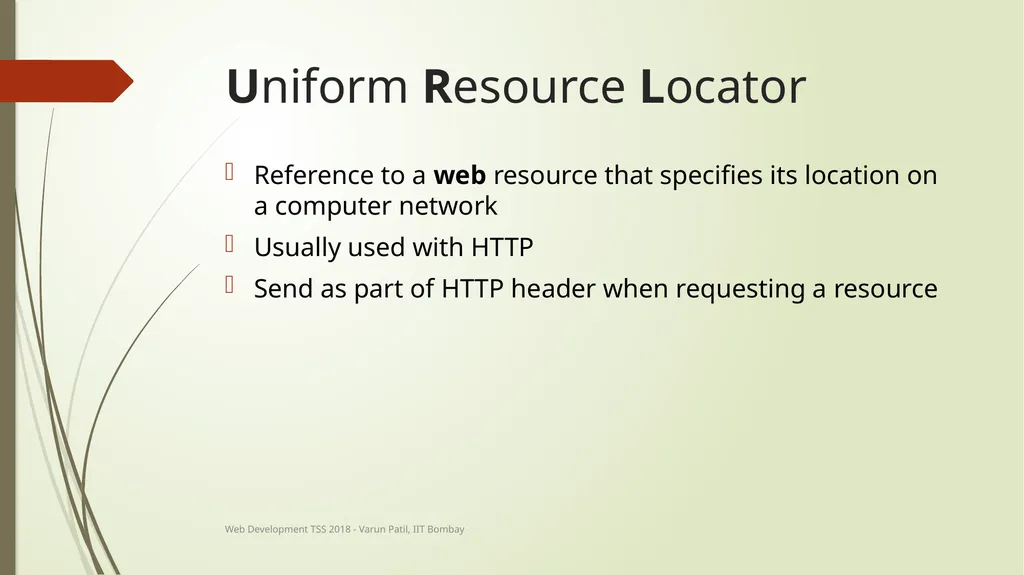 Uniform Resource Locator

Reference to a web resource that specifies its location on a computer network

Usually used with HTTP

Send as part of HTTP header when requesting a resource

Web Development TSS 2018 - Varun Patil, IIT Bombay